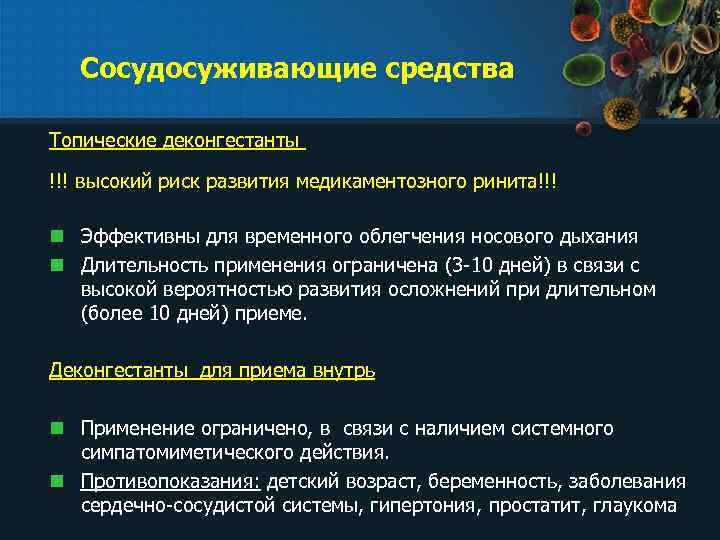 Сосудосуживающие средства

Топические деконгестанты

!!! высокий риск развития медикаментозного ринита!!!

Эффективны для временного облегчения носового дыхания

Длительность применения ограничена (3-10 дней) в связи с высокой вероятностью развития осложнений при длительном (более 10 дней) приеме.

Деконгестанты для приема внутрь

Применение ограничено, в связи с наличием системного симпатомиметического действия.

Противопоказания: детский возраст, беременность, заболевания сердечно-сосудистой системы, гипертония, простатит, глаукома